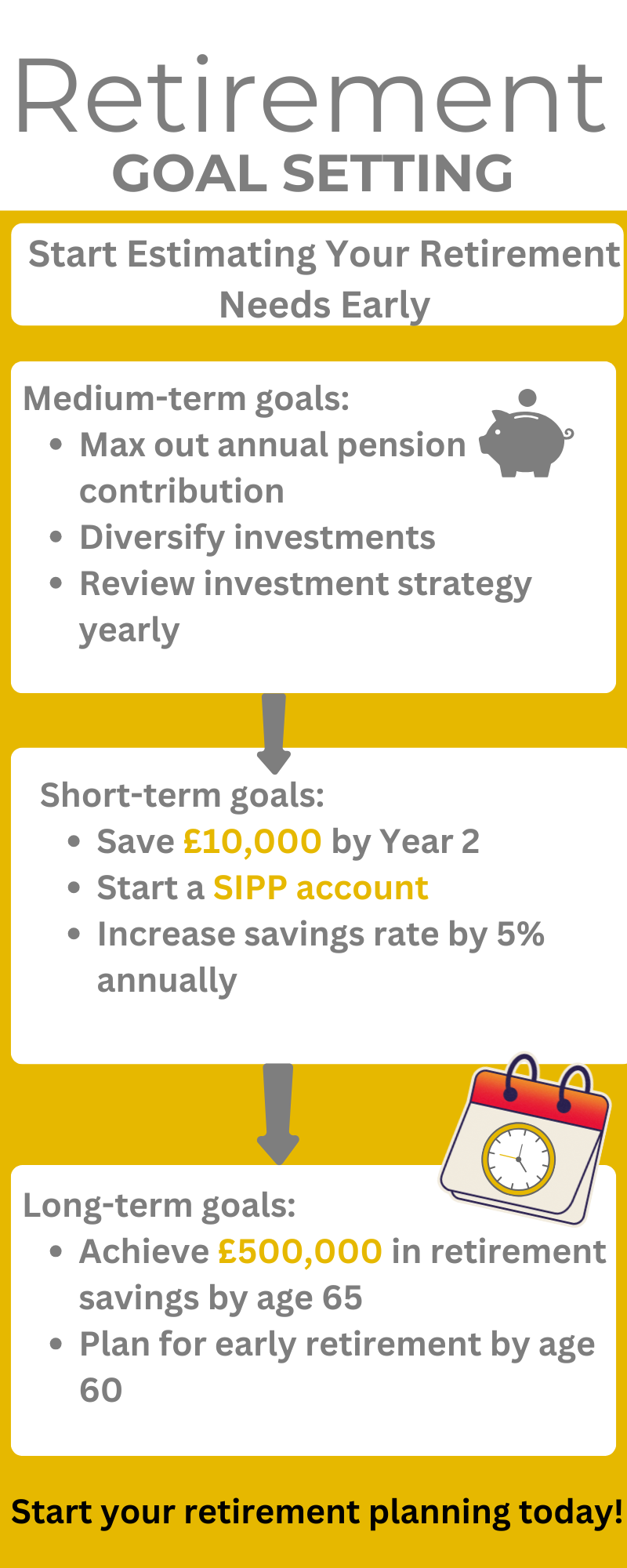 Retirement
GOAL SETTING

Start Estimating Your Retirement Needs Early

Medium-term goals:
- Max out annual pension contribution
- Diversify investments
- Review investment strategy yearly

Short-term goals:
- Save £10,000 by Year 2
- Start a SIPP account
- Increase savings rate by 5% annually

Long-term goals:
- Achieve £500,000 in retirement savings by age 65
- Plan for early retirement by age 60

Start your retirement planning today!